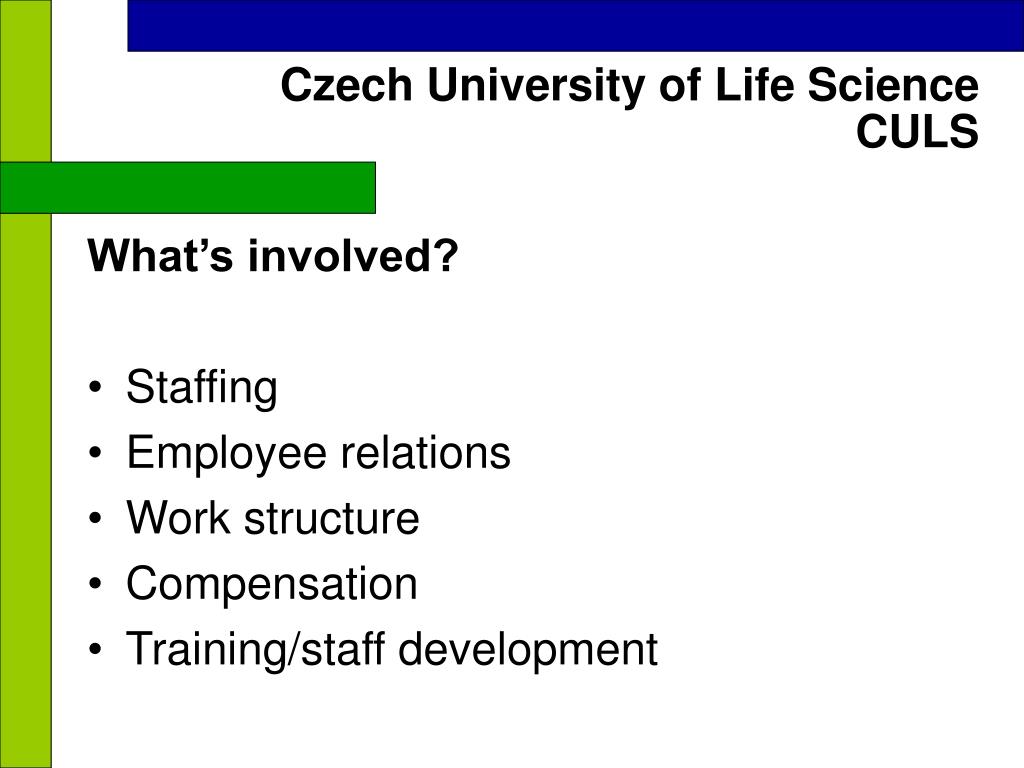 Czech University of Life Science
CULS

What’s involved?

• Staffing
• Employee relations
• Work structure
• Compensation
• Training/staff development